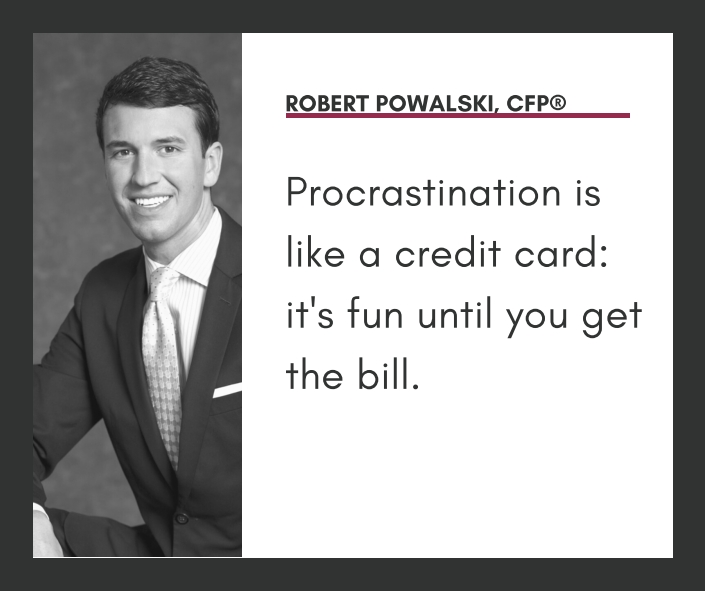 ROBERT POWALSKI, CFP®

Procrastination is like a credit card: it's fun until you get the bill.